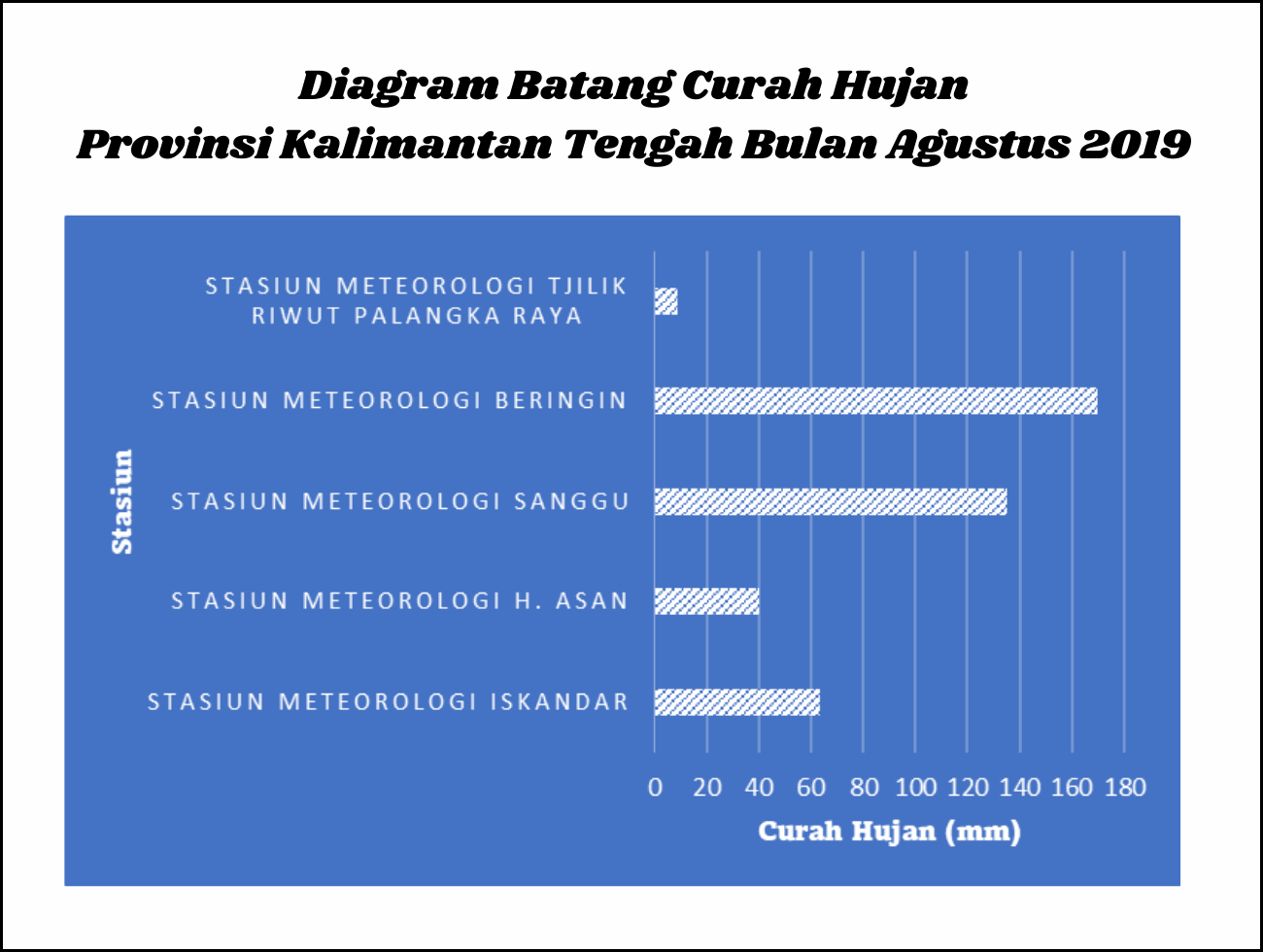 Diagram Batang Curah Hujan
Provinsi Kalimantan Tengah Bulan Agustus 2019

Stasiun

STASIUN METEOROLOGI TJILIK RIWUT PALANGKA RAYA

STASIUN METEOROLOGI BERINGIN

STASIUN METEOROLOGI SANGGU

STASIUN METEOROLOGI H. ASAN

STASIUN METEOROLOGI ISKANDAR

0 20 40 60 80 100 120 140 160 180

Curah Hujan (mm)